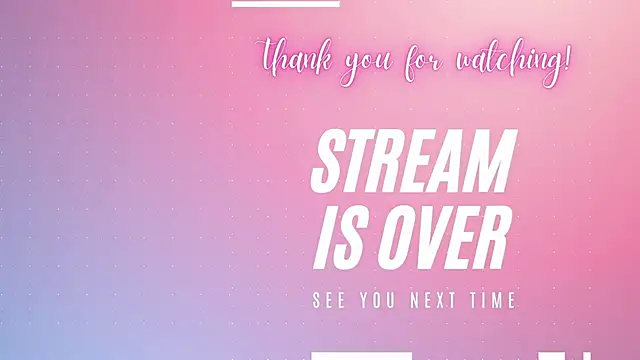 thank you for watching!

STREAM IS OVER

SEE YOU NEXT TIME